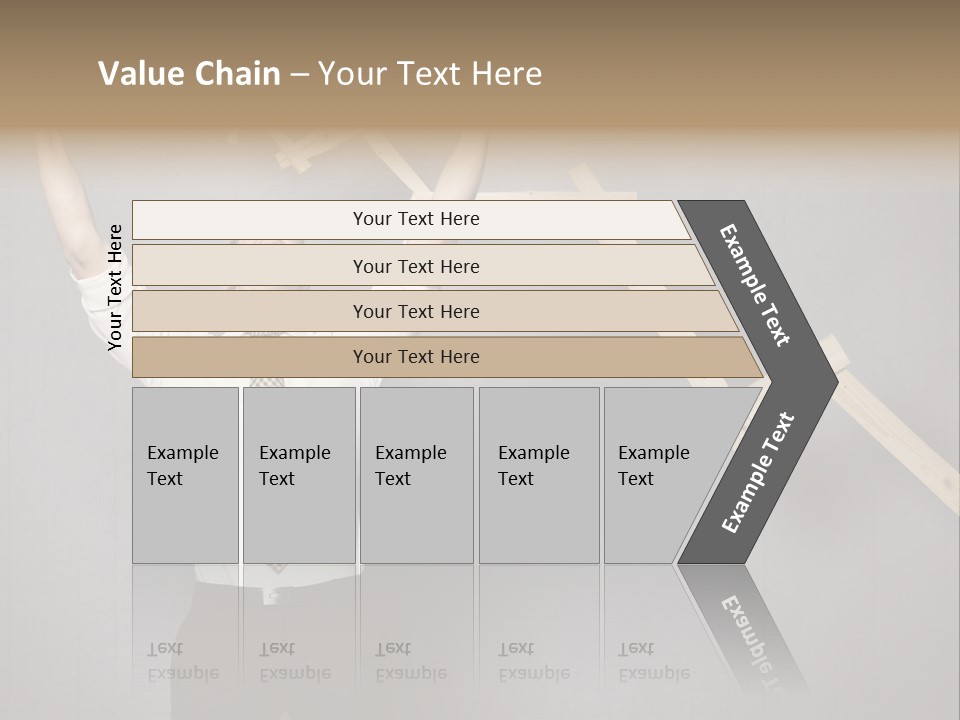 Value Chain – Your Text Here

Your Text Here

Your Text Here

Your Text Here

Your Text Here

Your Text Here

Example Text

Example Text

Example Text

Example Text

Example Text

Example Text

Example Text